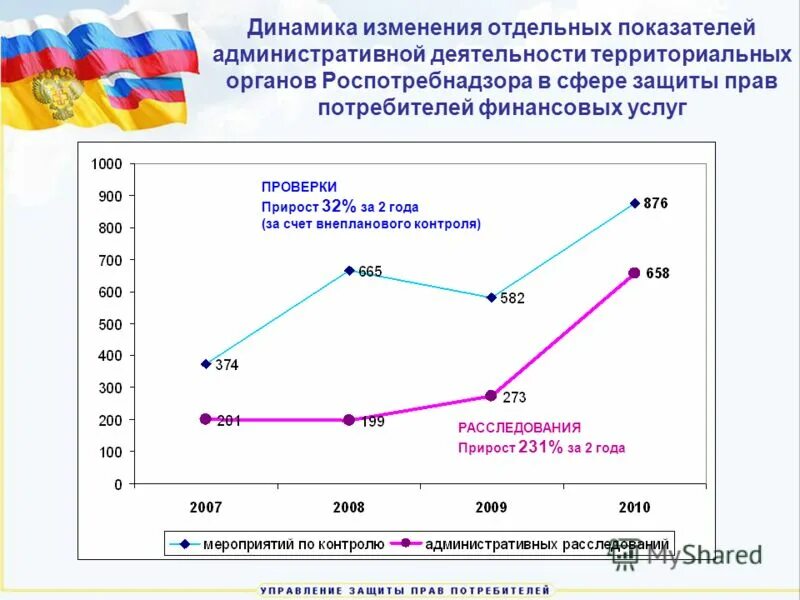 Динамика изменения отдельных показателей административной деятельности территориальных органов Роспотребнадзора в сфере защиты прав потребителей финансовых услуг

1000
900
800
700
600
500
400
300
200
100
0

ПРОВЕРКИ
Прирост 32% за 2 года
(за счет внепланового контроля)

374
665
582
876

201
199
273
658

РАССЛЕДОВАНИЯ
Прирост 231% за 2 года

2007
2008
2009
2010

мероприятий по контролю
административных расследований

MyShared

УПРАВЛЕНИЕ ЗАЩИТЫ ПРАВ ПОТРЕБИТЕЛЕЙ